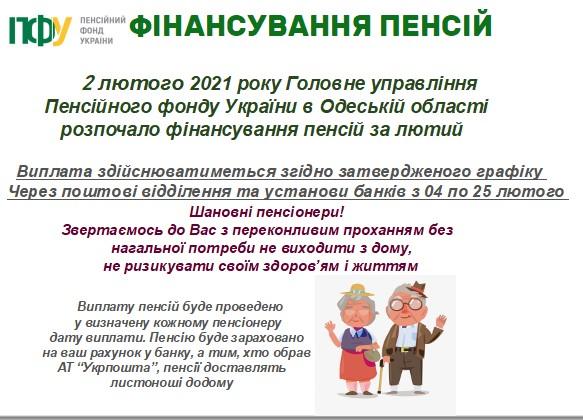 ПФУ ПЕНСІЙНИЙ ФОНД УКРАЇНИ ФІНАНСУВАННЯ ПЕНСІЙ

2 лютого 2021 року Головне управління Пенсійного фонду України в Одеській області розпочало фінансування пенсій за лютий

Виплата здійснюватиметься згідно затвердженого графіку
Через поштові відділення та установи банків з 04 по 25 лютого

Шановні пенсіонери!
Звертаємось до Вас з переконливим проханням без нагальної потреби не виходити з дому, не ризикувати своїм здоров'ям і життям

Виплату пенсій буде проведено у визначену кожному пенсіонеру дату виплати. Пенсію буде зараховано на ваш рахунок у банку, а тим, хто обрав АТ "Укрпошта", пенсії доставлять листоноші додому